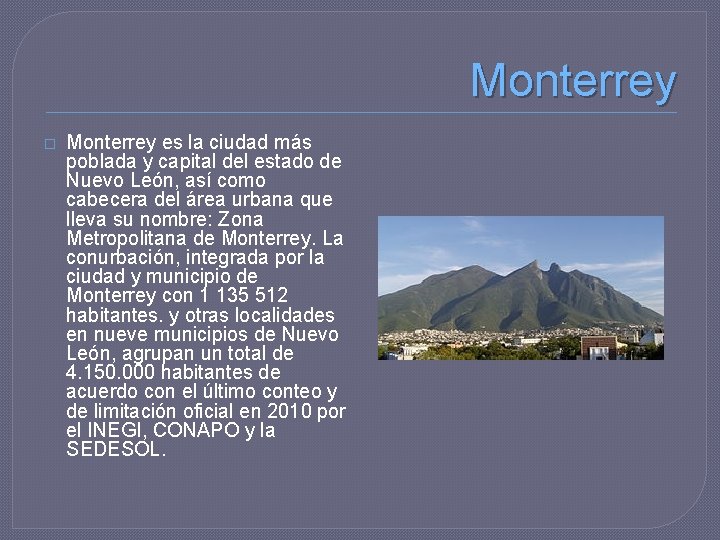 Monterrey

Monterrey es la ciudad más poblada y capital del estado de Nuevo León, así como cabecera del área urbana que lleva su nombre: Zona Metropolitana de Monterrey. La conurbación, integrada por la ciudad y municipio de Monterrey con 1 135 512 habitantes. y otras localidades en nueve municipios de Nuevo León, agrupan un total de 4.150.000 habitantes de acuerdo con el último conteo y de limitación oficial en 2010 por el INEGI, CONAPO y la SEDESOL.